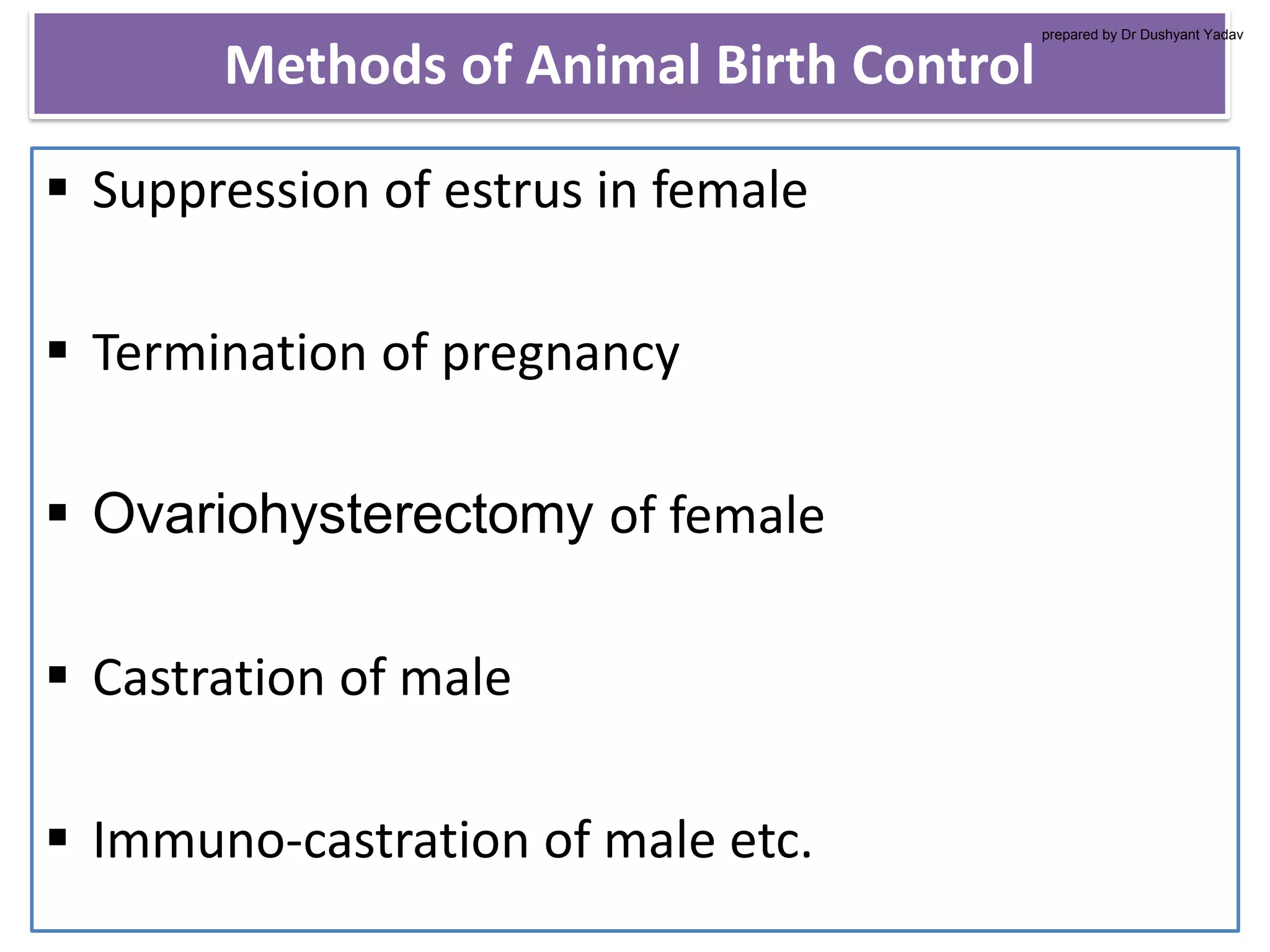 prepared by Dr Dushyant Yadav

Methods of Animal Birth Control

▪ Suppression of estrus in female

▪ Termination of pregnancy

▪ Ovariohysterectomy of female

▪ Castration of male

▪ Immuno-castration of male etc.